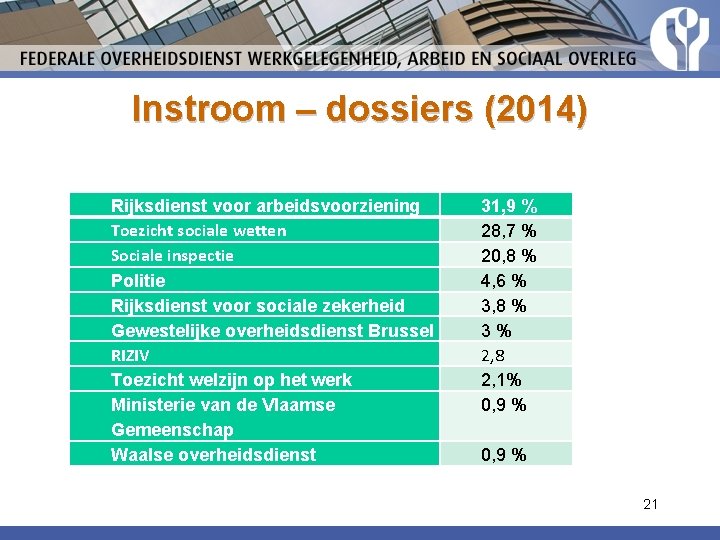 FEDERALE OVERHEIDSDIENST WERKGELEGENHEID, ARBEID EN SOCIAAL OVERLEG

Instroom – dossiers (2014)

| Rijksdienst voor arbeidsvoorziening | 31,9 % |
|---|---|
| Toezicht sociale wetten | 28,7 % |
| Sociale inspectie | 20,8 % |
| Politie | 4,6 % |
| Rijksdienst voor sociale zekerheid | 3,8 % |
| Gewestelijke overheidsdienst Brussel | 3 % |
| RIZIV | 2,8 |
| Toezicht welzijn op het werk | 2,1% |
| Ministerie van de Vlaamse Gemeenschap | 0,9 % |
| Waalse overheidsdienst | 0,9 % |

21